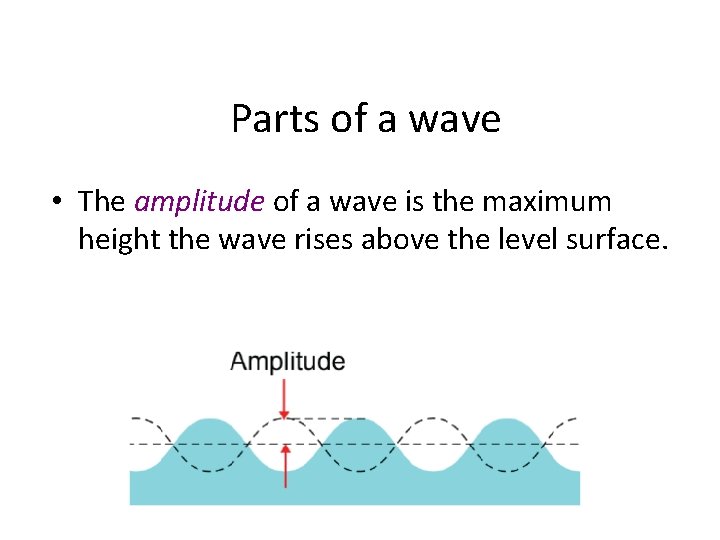 Parts of a wave

• The amplitude of a wave is the maximum height the wave rises above the level surface.

Amplitude